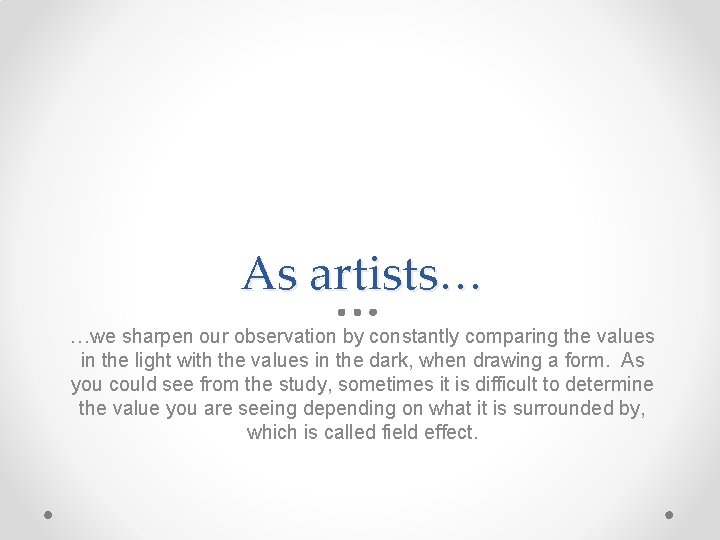 As artists…

…we sharpen our observation by constantly comparing the values in the light with the values in the dark, when drawing a form. As you could see from the study, sometimes it is difficult to determine the value you are seeing depending on what it is surrounded by, which is called field effect.